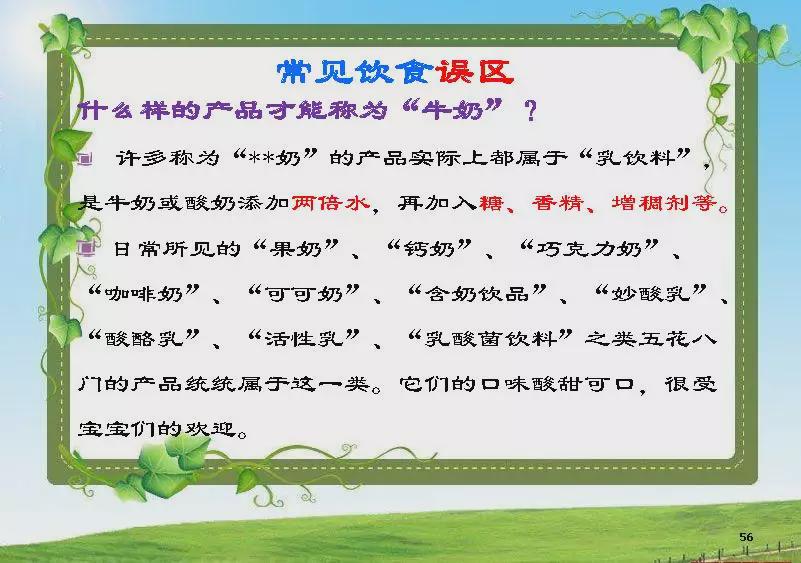 常见饮食误区

什么样的产品才能称为“牛奶”？

许多称为“**奶”的产品实际上都属于“乳饮料”，是牛奶或酸奶添加两倍水，再加入糖、香精、增稠剂等。

日常所见的“果奶”、“钙奶”、“巧克力奶”、“咖啡奶”、“可可奶”、“含奶饮品”、“妙酸乳”、“酸酪乳”、“活性乳”、“乳酸菌饮料”之类五花八门的产品统统属于这一类。它们的口味酸甜可口，很受宝宝们的欢迎。

56